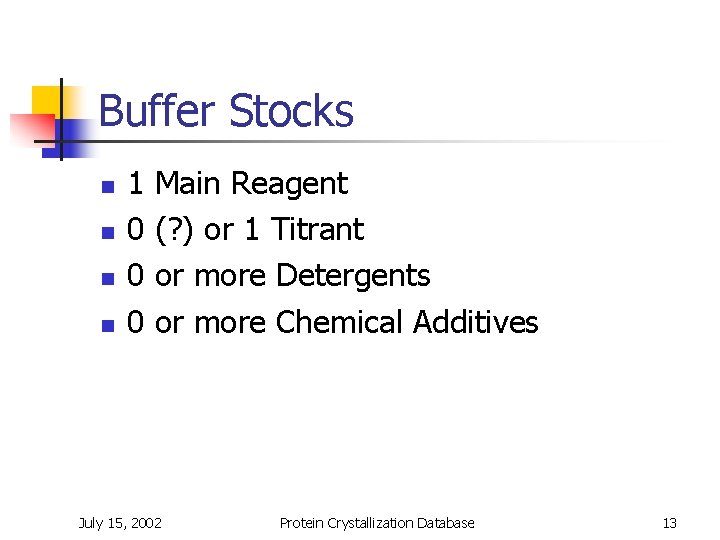 Buffer Stocks

- 1 Main Reagent
- 0 (?) or 1 Titrant
- 0 or more Detergents
- 0 or more Chemical Additives

July 15, 2002 Protein Crystallization Database 13